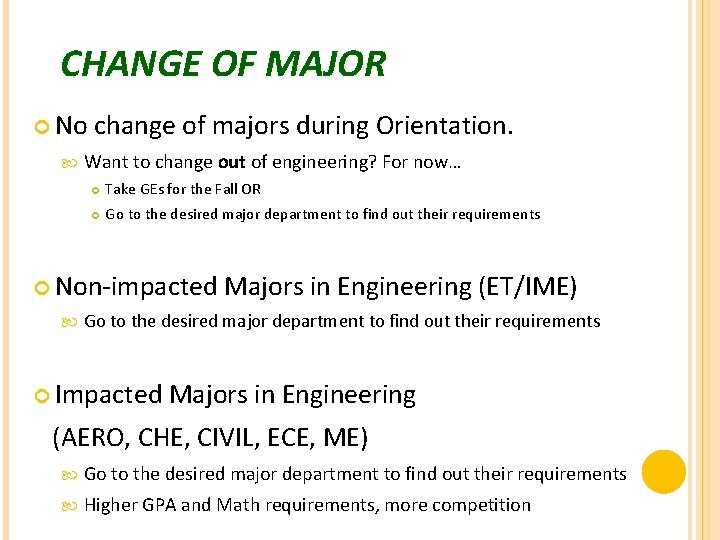 CHANGE OF MAJOR

No change of majors during Orientation.

Want to change out of engineering? For now…

Take GEs for the Fall OR

Go to the desired major department to find out their requirements

Non-impacted Majors in Engineering (ET/IME)

Go to the desired major department to find out their requirements

Impacted Majors in Engineering (AERO, CHE, CIVIL, ECE, ME)

Go to the desired major department to find out their requirements

Higher GPA and Math requirements, more competition